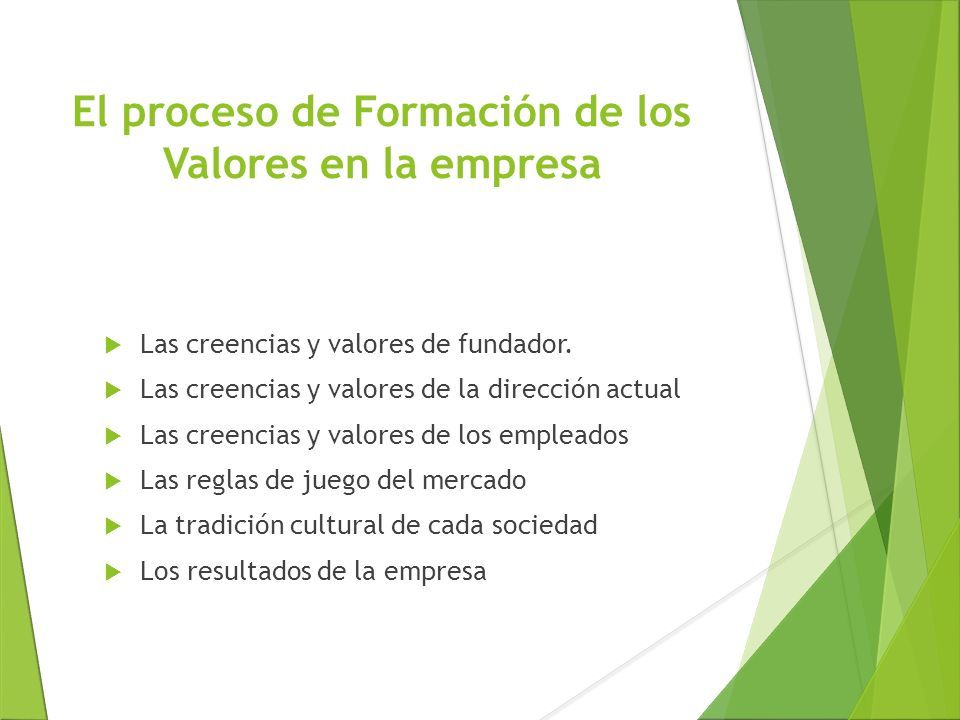 El proceso de Formación de los Valores en la empresa

Las creencias y valores de fundador.
Las creencias y valores de la dirección actual
Las creencias y valores de los empleados
Las reglas de juego del mercado
La tradición cultural de cada sociedad
Los resultados de la empresa